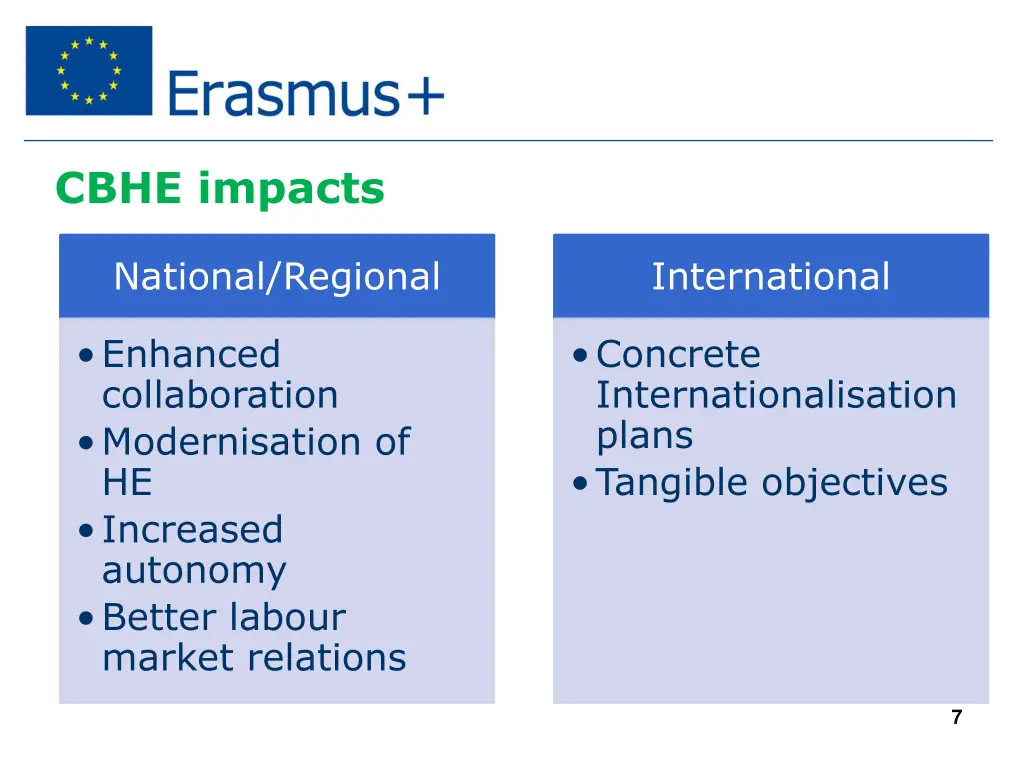 Erasmus+

CBHE impacts

National/Regional

• Enhanced collaboration
• Modernisation of HE
• Increased autonomy
• Better labour market relations

International

• Concrete Internationalisation plans
• Tangible objectives

7